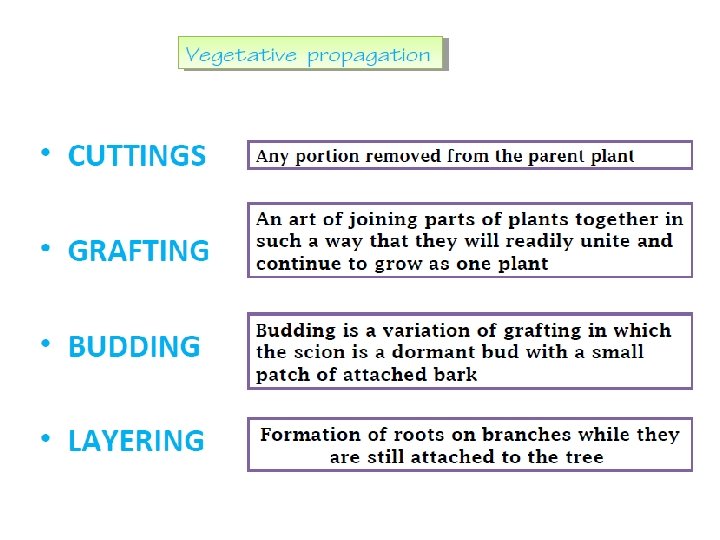 Vegetative propagation

• CUTTINGS

Any portion removed from the parent plant

• GRAFTING

An art of joining parts of plants together in such a way that they will readily unite and continue to grow as one plant

• BUDDING

Budding is a variation of grafting in which the scion is a dormant bud with a small patch of attached bark

• LAYERING

Formation of roots on branches while they are still attached to the tree